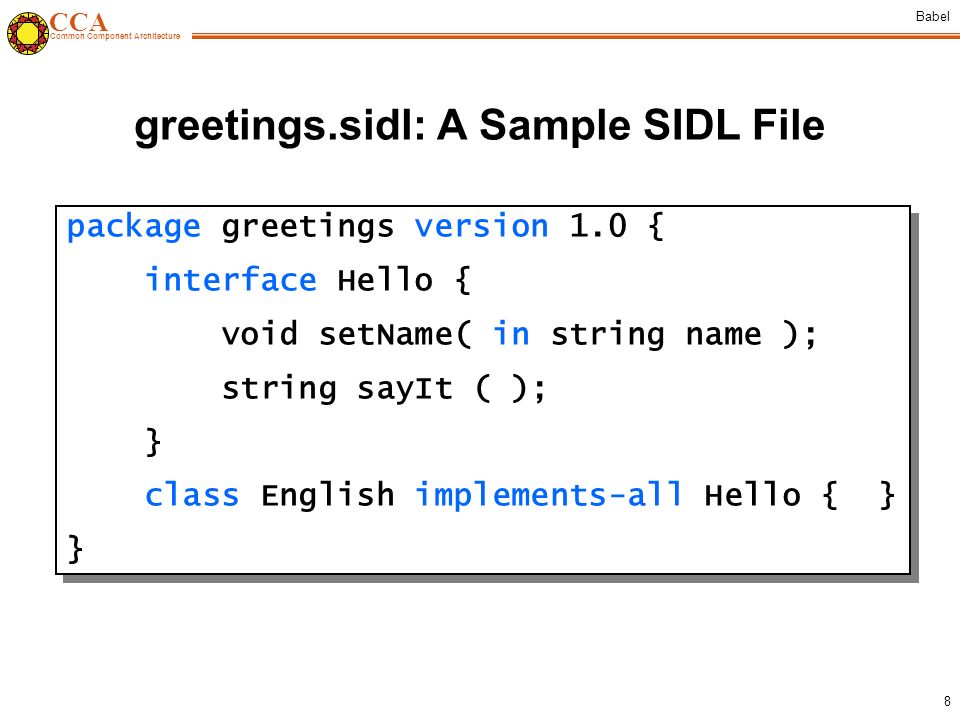 CCA
Common Component Architecture

Babel

greetings.sidl: A Sample SIDL File

package greetings version 1.0 {
    interface Hello {
        void setName( in string name );
        string sayIt ( );
    }
    class English implements-all Hello {  }
}

8